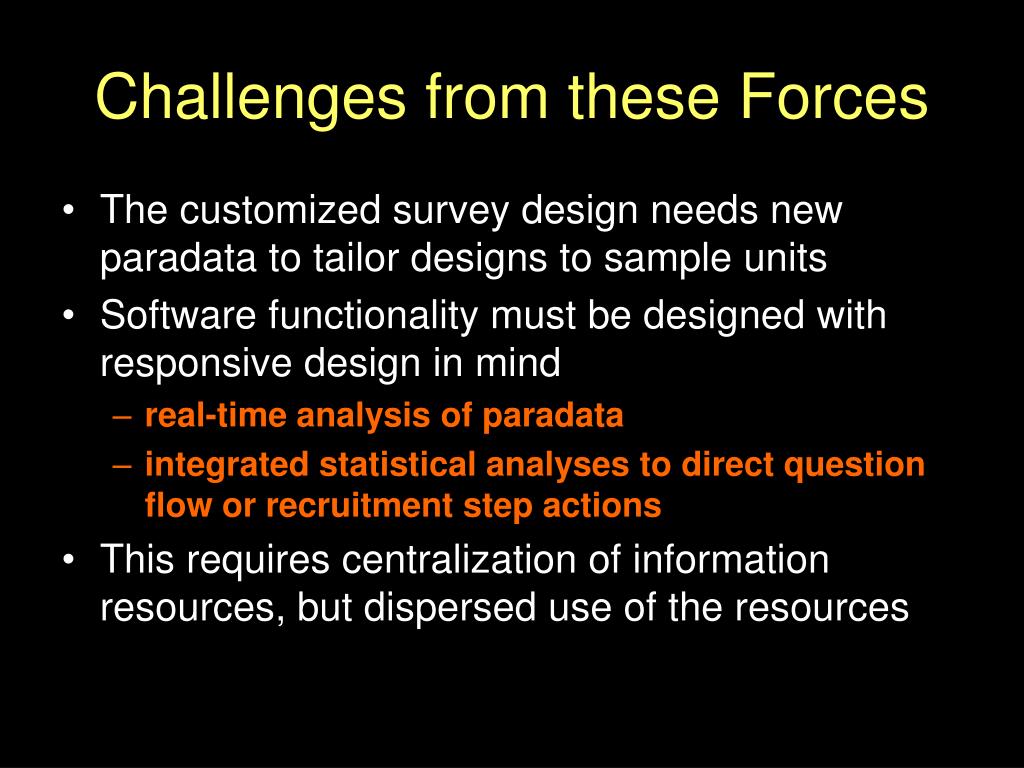 Challenges from these Forces

• The customized survey design needs new paradata to tailor designs to sample units
• Software functionality must be designed with responsive design in mind
– real-time analysis of paradata
– integrated statistical analyses to direct question flow or recruitment step actions
• This requires centralization of information resources, but dispersed use of the resources